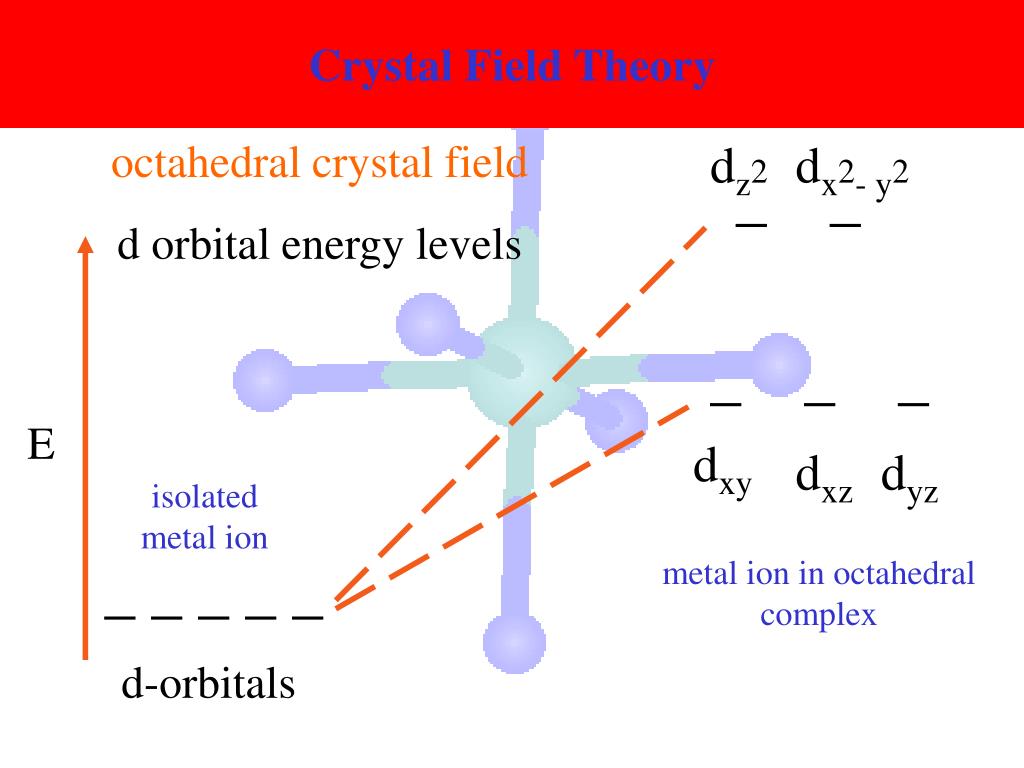 Crystal Field Theory

octahedral crystal field

d orbital energy levels

$d_{z^2}$ $d_{x^2-y^2}$

E

$d_{xy}$ $d_{xz}$ $d_{yz}$

isolated metal ion

metal ion in octahedral complex

d-orbitals